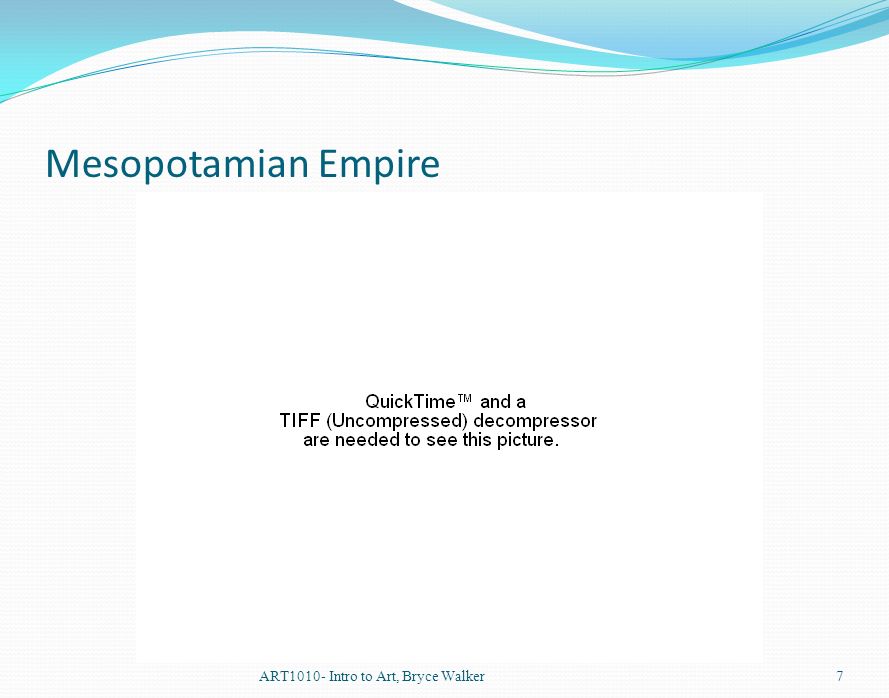 Mesopotamian Empire

QuickTime™ and a TIFF (Uncompressed) decompressor are needed to see this picture.

ART1010- Intro to Art, Bryce Walker

7